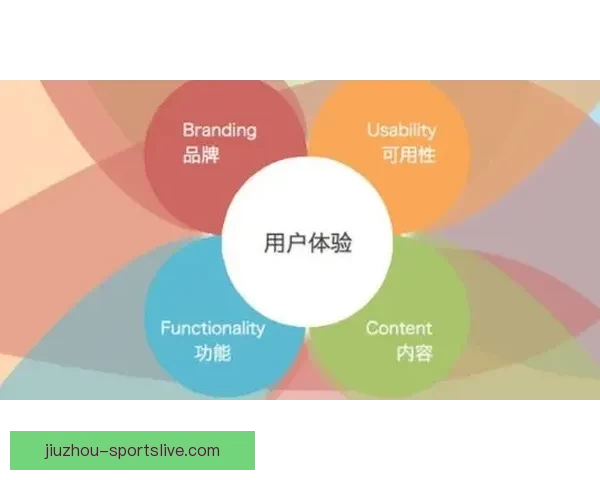 Branding
品牌

Usability
可用性

用户体验

Functionality
功能

Content
内容

jiuzhou-sportslive.com